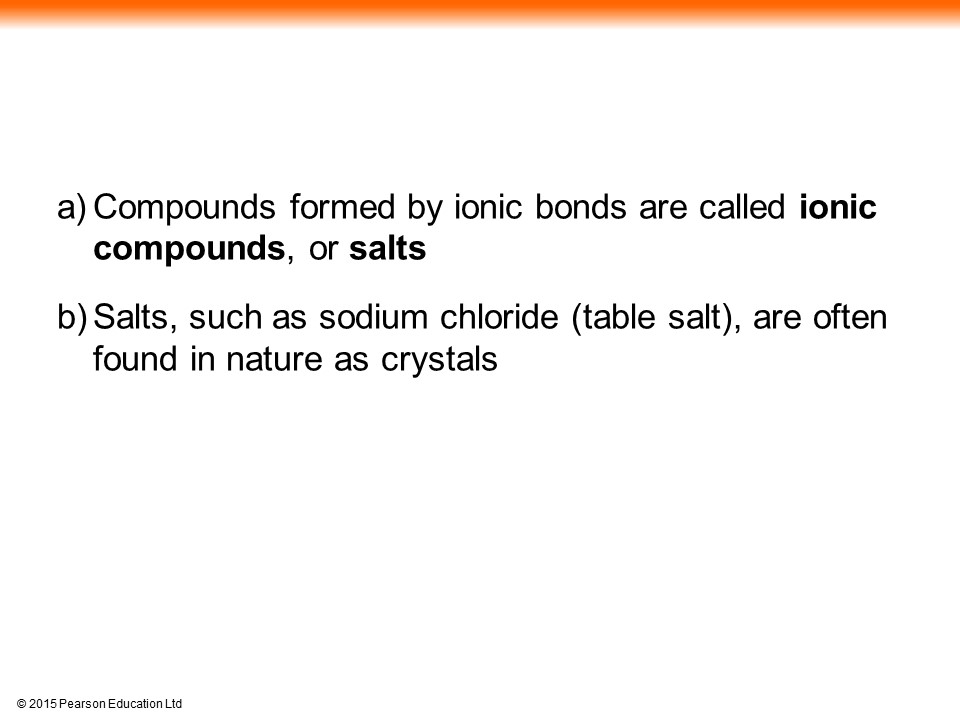 a) Compounds formed by ionic bonds are called ionic compounds, or salts

b) Salts, such as sodium chloride (table salt), are often found in nature as crystals

© 2015 Pearson Education Ltd